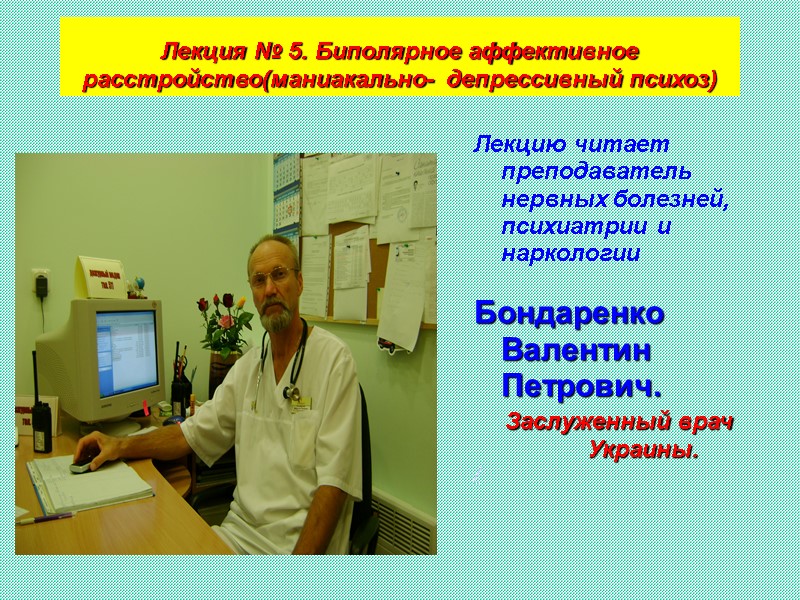 Лекция № 5. Биполярное аффективное расстройство(маниакально- депрессивный психоз)

Лекцию читает преподаватель нервных болезней, психиатрии и наркологии

Бондаренко Валентин Петрович.

Заслуженный врач Украины.